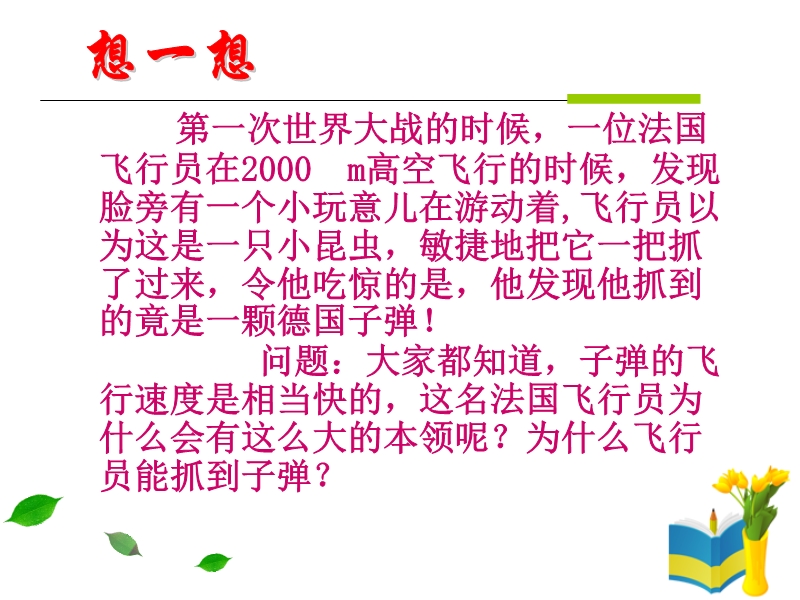 想一想

第一次世界大战的时候，一位法国飞行员在2000 m高空飞行的时候，发现脸旁有一个小玩意儿在游动着,飞行员以为这是一只小昆虫，敏捷地把它一把抓了过来，令他吃惊的是，他发现他抓到的竟是一颗德国子弹！

问题：大家都知道，子弹的飞行速度是相当快的，这名法国飞行员为什么会有这么大的本领呢？为什么飞行员能抓到子弹？